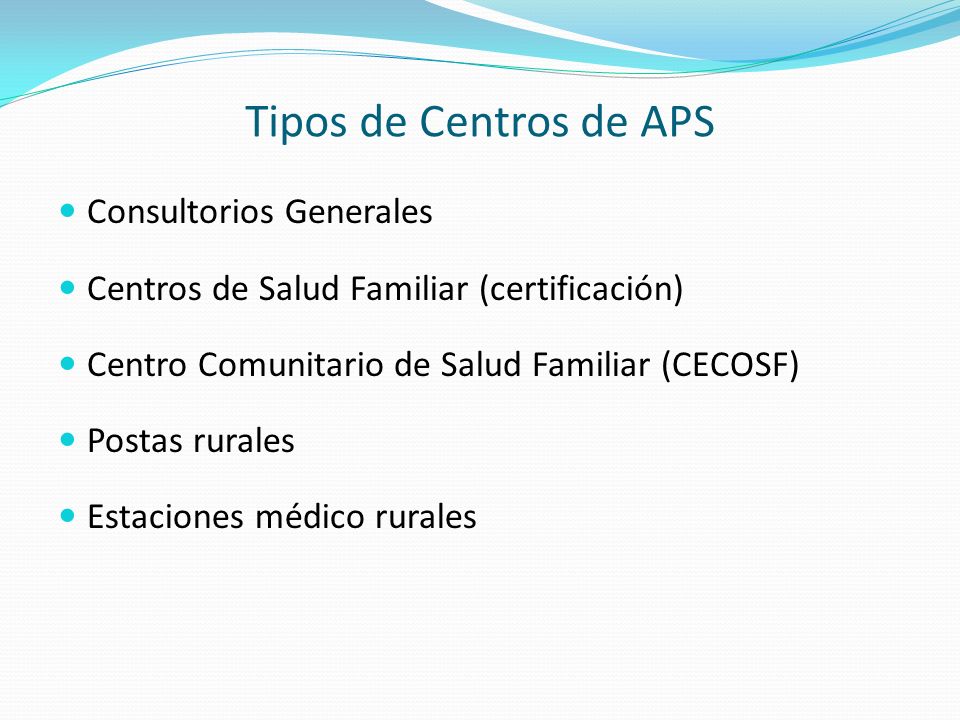 Tipos de Centros de APS

- Consultorios Generales
- Centros de Salud Familiar (certificación)
- Centro Comunitario de Salud Familiar (CECOSF)
- Postas rurales
- Estaciones médico rurales